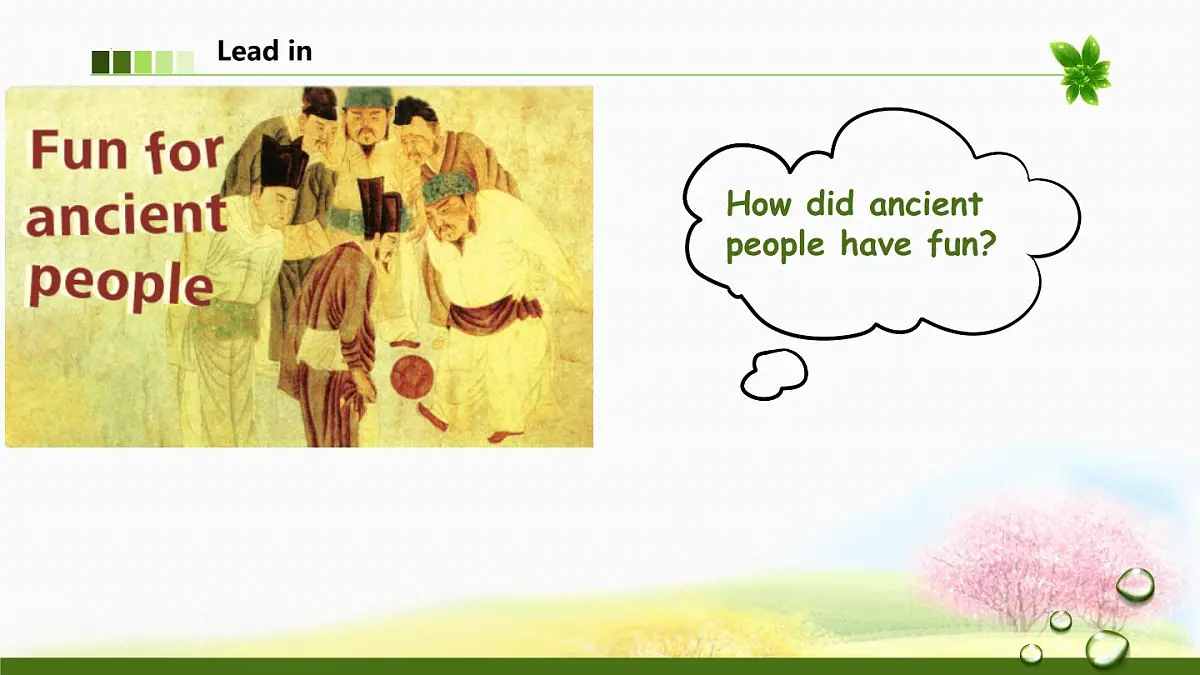 Lead in

Fun for ancient people

How did ancient people have fun?